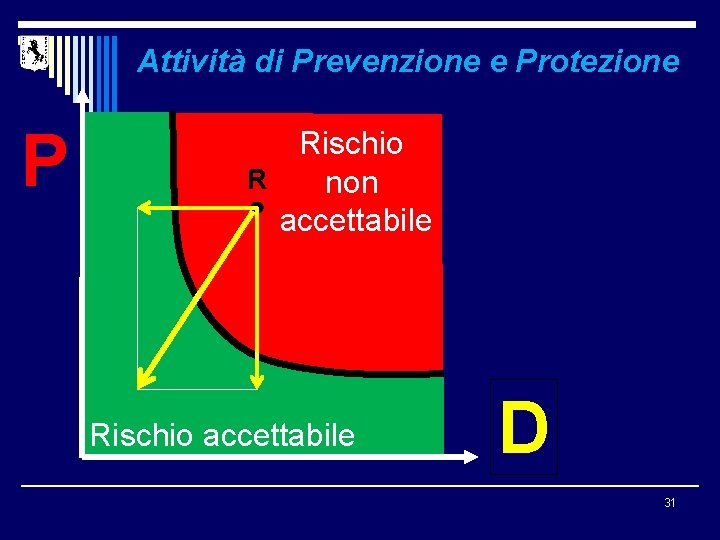 Attività di Prevenzione e Protezione

P

R

Rischio non accettabile

Rischio accettabile

D

31